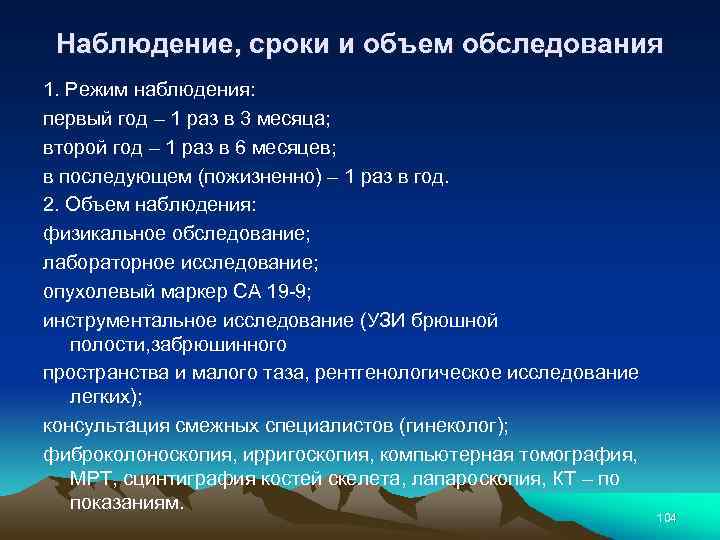 Наблюдение, сроки и объем обследования

1. Режим наблюдения:

первый год – 1 раз в 3 месяца;

второй год – 1 раз в 6 месяцев;

в последующем (пожизненно) – 1 раз в год.

2. Объем наблюдения:

физикальное обследование;

лабораторное исследование;

опухолевый маркер СА 19-9;

инструментальное исследование (УЗИ брюшной полости,забрюшинного

пространства и малого таза, рентгенологическое исследование легких);

консультация смежных специалистов (гинеколог);

фиброколоноскопия, ирригоскопия, компьютерная томография, МРТ, сцинтиграфия костей скелета, лапароскопия, КТ – по показаниям.

104